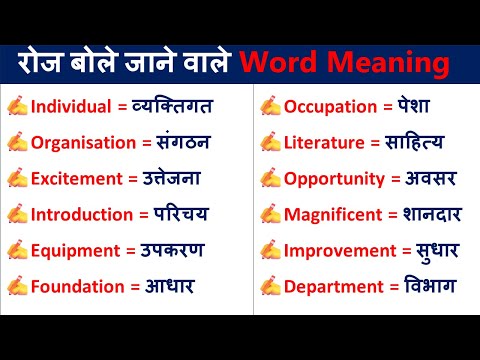 रोज बोले जाने वाले Word Meaning

Individual = व्यक्तिगत
Organisation = संगठन
Excitement = उत्तेजना
Introduction = परिचय
Equipment = उपकरण
Foundation = आधार

Occupation = पेशा
Literature = साहित्य
Opportunity = अवसर
Magnificent = शानदार
Improvement = सुधार
Department = विभाग